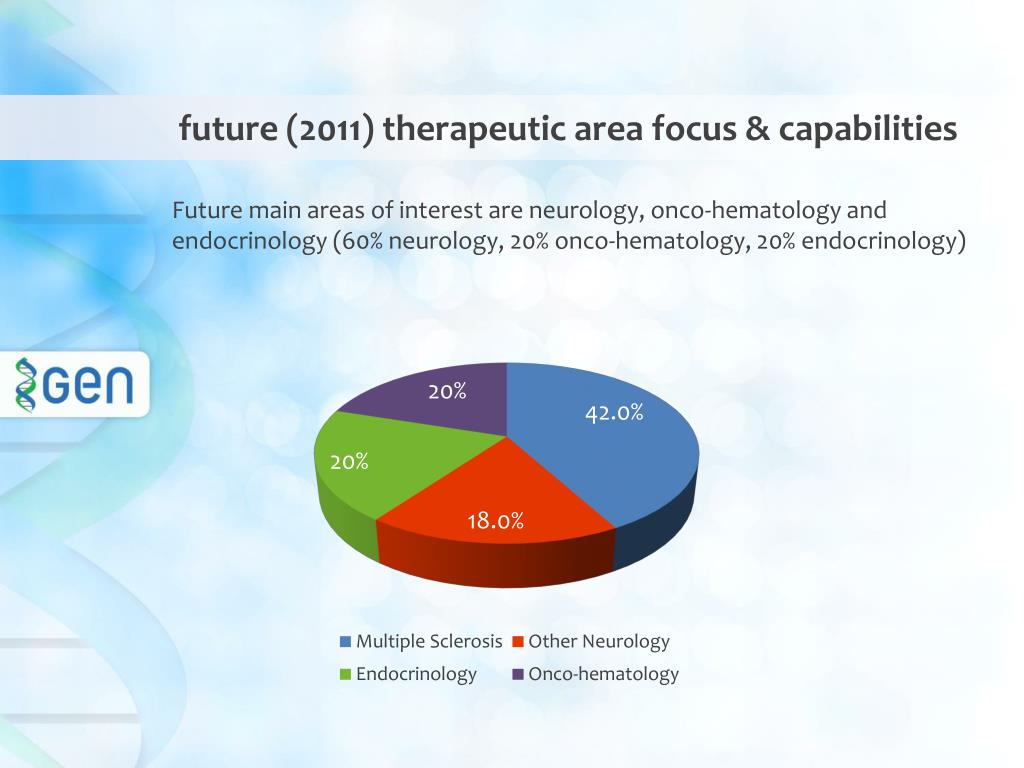 future (2011) therapeutic area focus & capabilities

Future main areas of interest are neurology, onco-hematology and endocrinology (60% neurology, 20% onco-hematology, 20% endocrinology)

GEN

20%
42.0%
20%
18.0%

Multiple Sclerosis
Other Neurology
Endocrinology
Onco-hematology